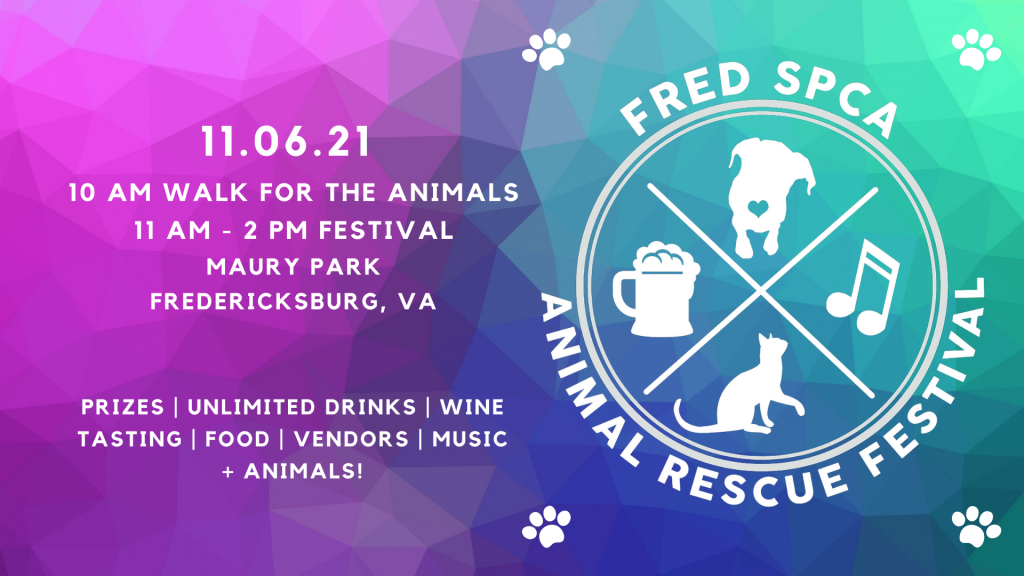 11.06.21

10 AM WALK FOR THE ANIMALS
11 AM - 2 PM FESTIVAL
MAURY PARK
FREDERICKSBURG, VA

PRIZES | UNLIMITED DRINKS | WINE TASTING | FOOD | VENDORS | MUSIC + ANIMALS!

FRED SPCA

ANIMAL RESCUE FESTIVAL